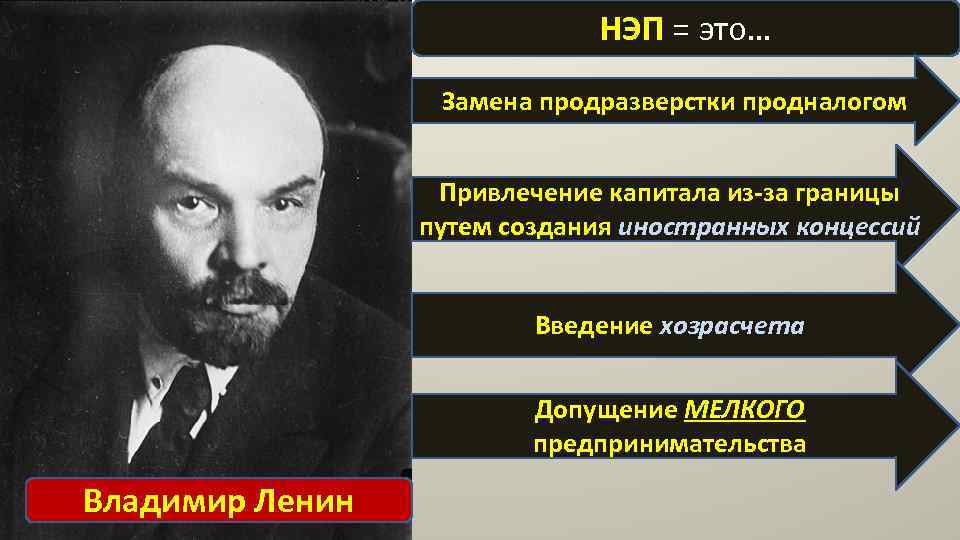 НЭП = это…

Замена продразверстки продналогом

Привлечение капитала из-за границы путем создания иностранных концессий

Введение хозрасчета

Допущение МЕЛКОГО предпринимательства

Владимир Ленин